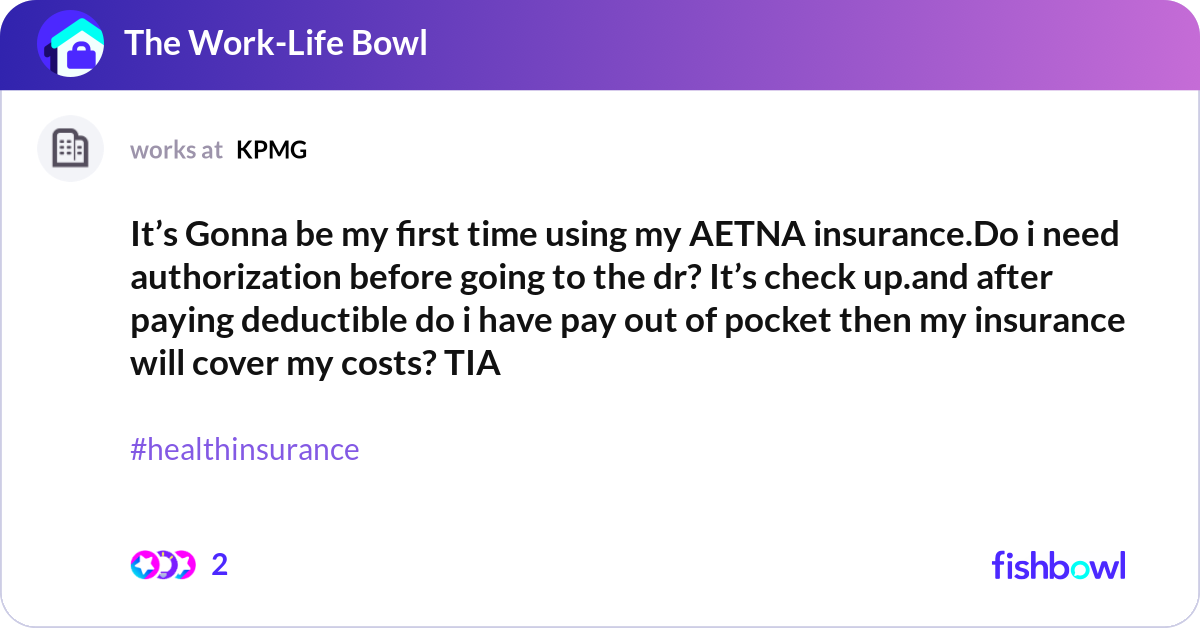 The Work-Life Bowl

works at KPMG

It’s Gonna be my first time using my AETNA insurance.Do i need authorization before going to the dr? It’s check up.and after paying deductible do i have pay out of pocket then my insurance will cover my costs? TIA

#healthinsurance

2

fishbowl